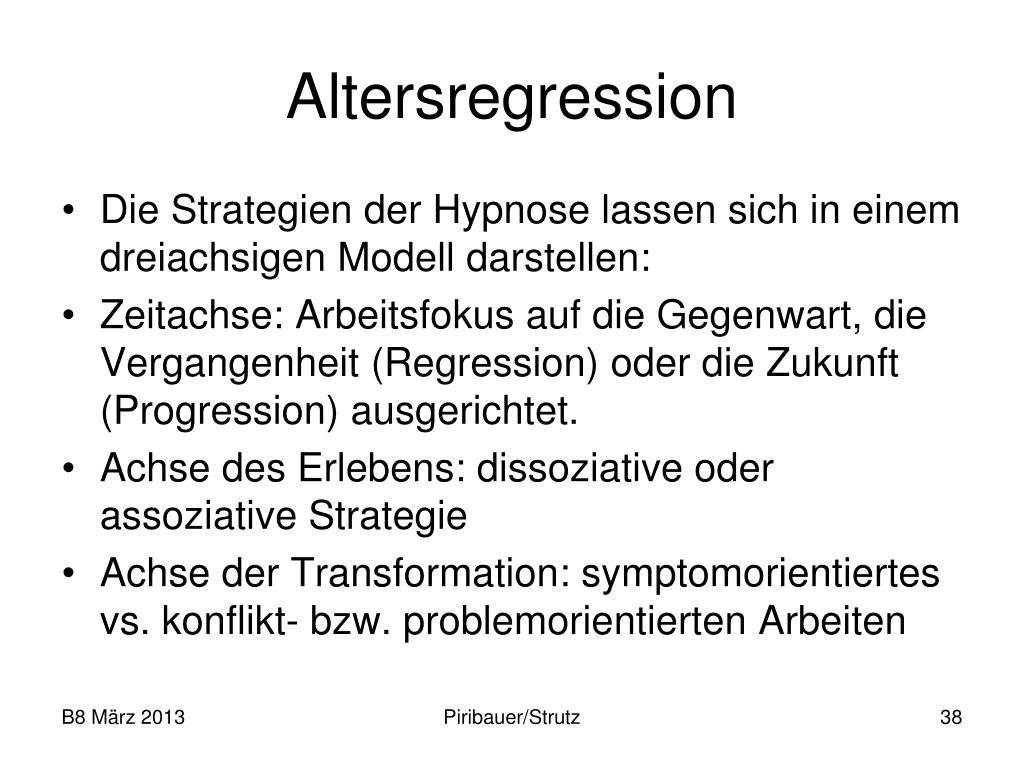 Altersregression

• Die Strategien der Hypnose lassen sich in einem dreiachsigen Modell darstellen:
• Zeitachse: Arbeitsfokus auf die Gegenwart, die Vergangenheit (Regression) oder die Zukunft (Progression) ausgerichtet.
• Achse des Erlebens: dissoziative oder assoziative Strategie
• Achse der Transformation: symptomorientiertes vs. konflikt- bzw. problemorientierten Arbeiten

B8 März 2013

Piribauer/Strutz

38